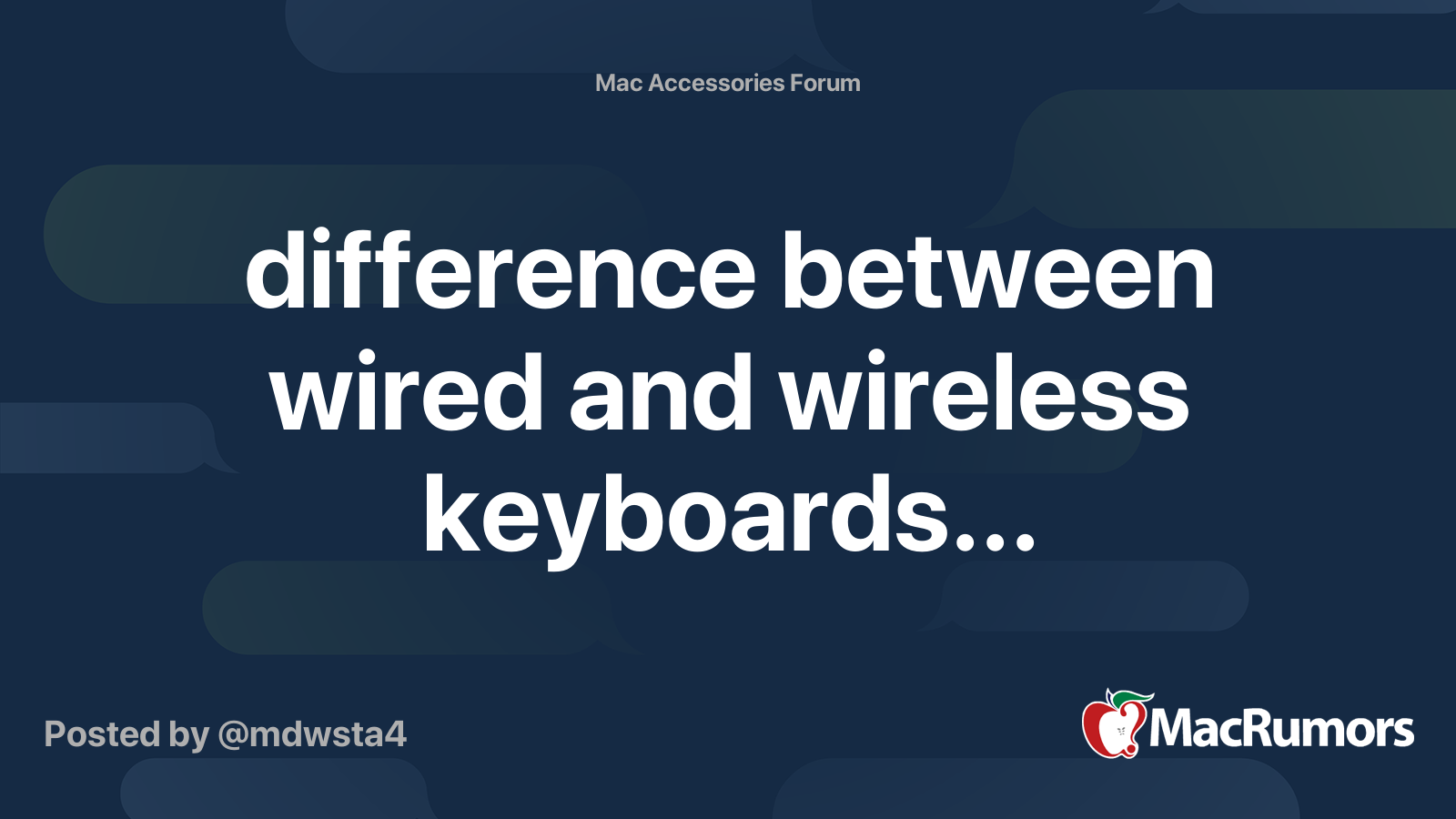 Mac Accessories Forum

difference between wired and wireless keyboards...

Posted by @mdwsta4

MacRumors